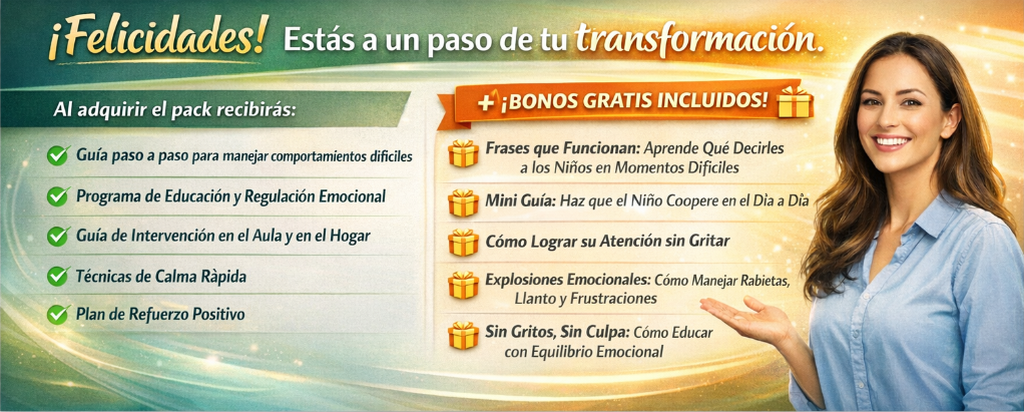 ¡Felicidades! Estás a un paso de tu transformación.

Al adquirir el pack recibirás:

Guía paso a paso para manejar comportamientos difíciles

Programa de Educación y Regulación Emocional

Guía de Intervención en el Aula y en el Hogar

Técnicas de Calma Ràpida

Plan de Refuerzo Positivo

+ ¡BONOS GRATIS INCLUIDOS!

Frases que Funcionan: Aprende Qué Decirles a los Niños en Momentos Difíciles

Mini Guía: Haz que el Niño Coopere en el Día a Día

Cómo Lograr su Atención sin Gritar

Explosiones Emocionales: Cómo Manejar Rabietas, Llanto y Frustraciones

Sin Gritos, Sin Culpa: Cómo Educar con Equilibrio Emocional